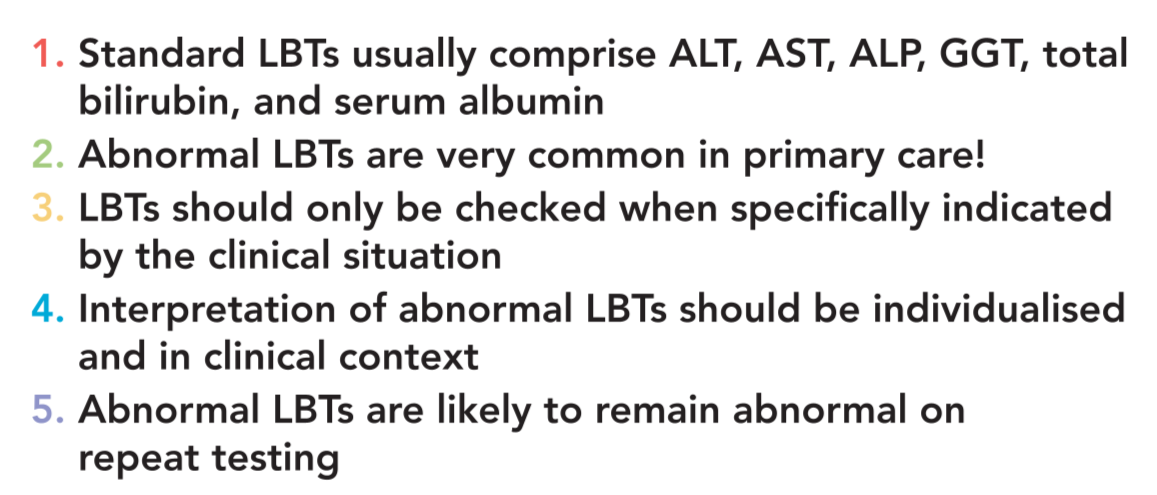 1. Standard LBTs usually comprise ALT, AST, ALP, GGT, total bilirubin, and serum albumin
2. Abnormal LBTs are very common in primary care!
3. LBTs should only be checked when specifically indicated by the clinical situation
4. Interpretation of abnormal LBTs should be individualised and in clinical context
5. Abnormal LBTs are likely to remain abnormal on repeat testing